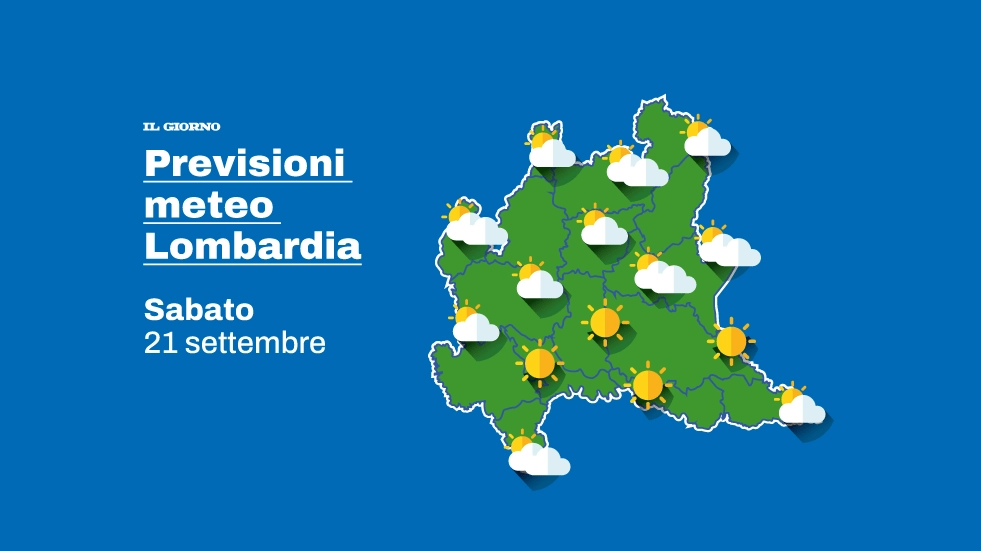 IL GIORNO

Previsioni meteo Lombardia

Sabato
21 settembre